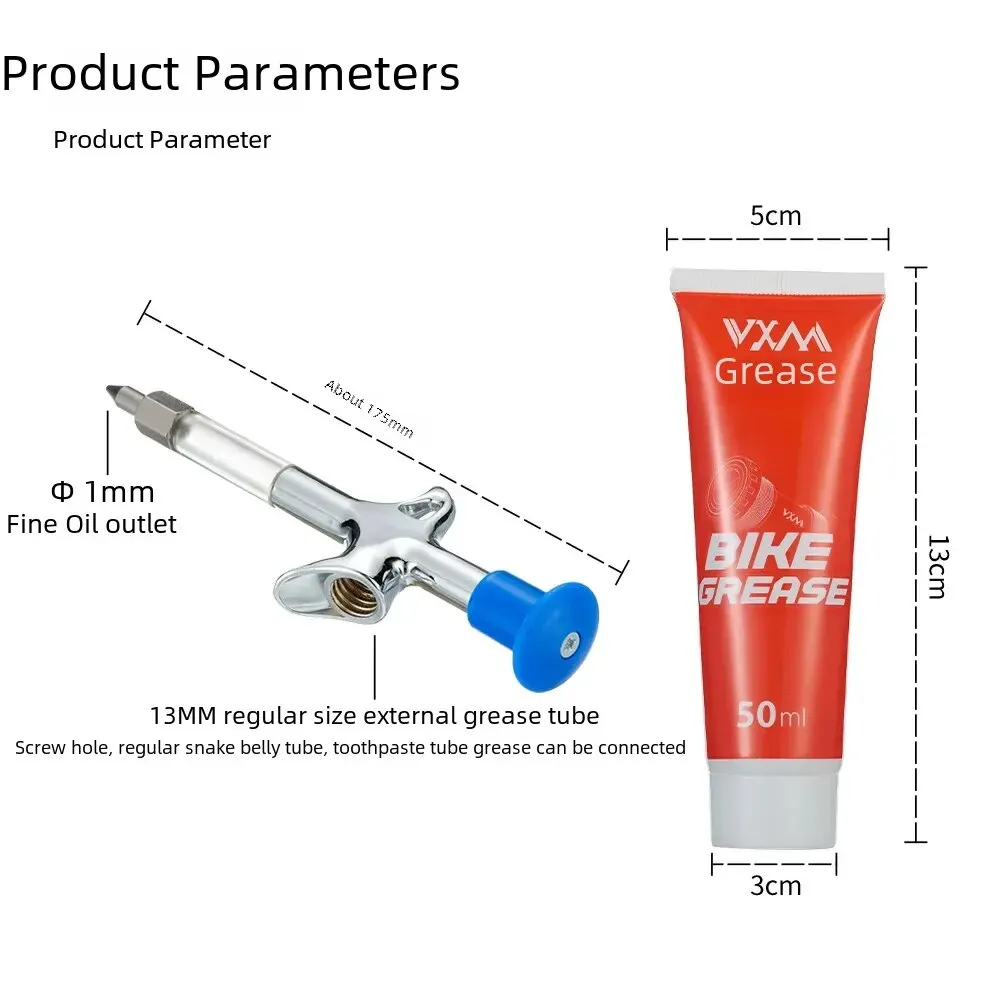 Product Parameters

Product Parameter

About 175mm

Φ 1mm
Fine Oil outlet

13MM regular size external grease tube
Screw hole, regular snake belly tube, toothpaste tube grease can be connected

5cm

VXM
Grease

VXM

BIKE
GREASE

50ml

13cm

3cm